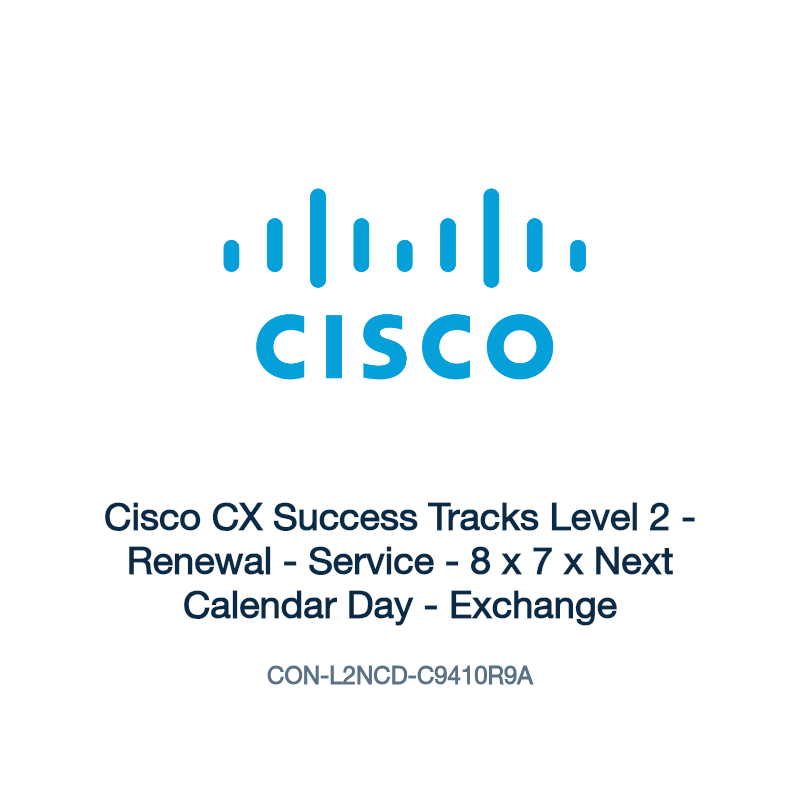 CISCO

Cisco CX Success Tracks Level 2 - Renewal - Service - 8 x 7 x Next Calendar Day - Exchange

CON-L2NCD-C9410R9A